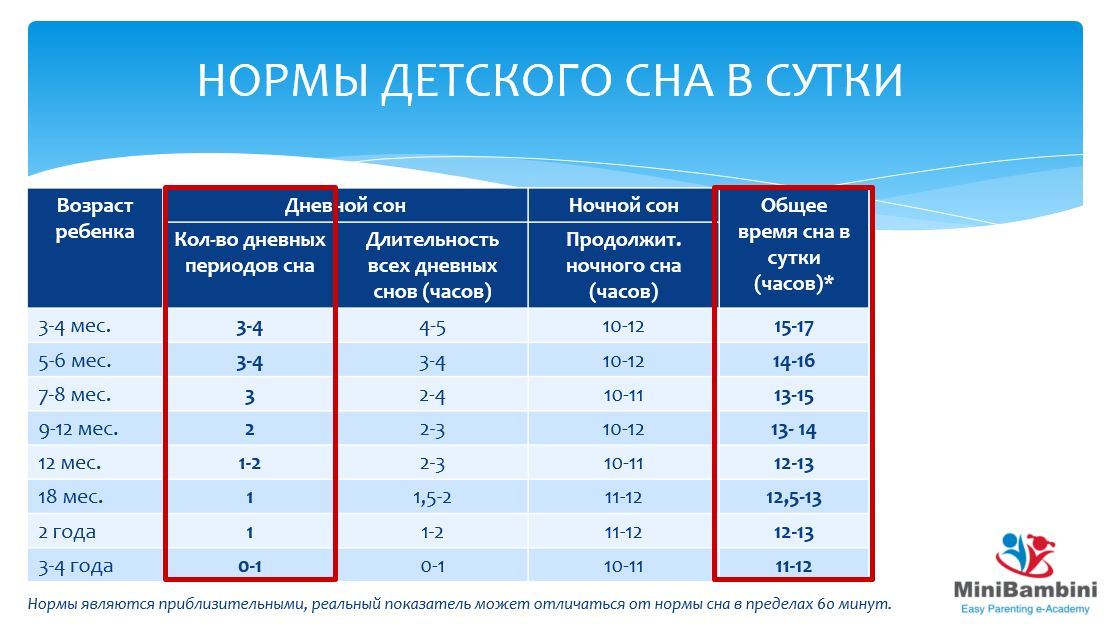 НОРМЫ ДЕТСКОГО СНА В СУТКИ

| Возраст ребенка | Дневной сон: Кол-во дневных периодов сна | Дневной сон: Длительность всех дневных снов (часов) | Ночной сон: Продолжит. ночного сна (часов) | Общее время сна в сутки (часов)* |
|---|---|---|---|---|
| 3-4 мес. | 3-4 | 4-5 | 10-12 | 15-17 |
| 5-6 мес. | 3-4 | 3-4 | 10-12 | 14-16 |
| 7-8 мес. | 3 | 2-4 | 10-11 | 13-15 |
| 9-12 мес. | 2 | 2-3 | 10-12 | 13- 14 |
| 12 мес. | 1-2 | 2-3 | 10-11 | 12-13 |
| 18 мес. | 1 | 1,5-2 | 11-12 | 12,5-13 |
| 2 года | 1 | 1-2 | 11-12 | 12-13 |
| 3-4 года | 0-1 | 0-1 | 10-11 | 11-12 |

Нормы являются приблизительными, реальный показатель может отличаться от нормы сна в пределах 60 минут.

MiniBambini
Easy Parenting e-Academy